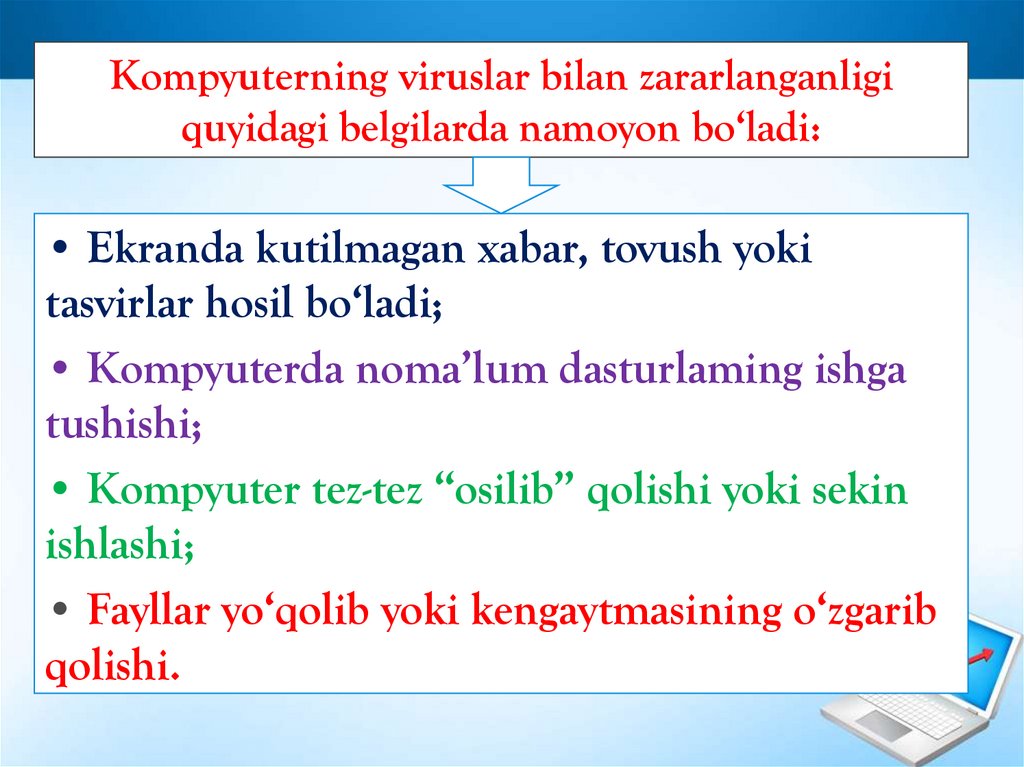 Kompyuterning viruslar bilan zararlanganligi quyidagi belgilarda namoyon bo‘ladi:

• Ekranda kutilmagan xabar, tovush yoki tasvirlar hosil bo‘ladi;

• Kompyuterda noma’lum dasturlaming ishga tushishi;

• Kompyuter tez-tez “osilib” qolishi yoki sekin ishlashi;

• Fayllar yo‘qolib yoki kengaytmasining o‘zgarib qolishi.